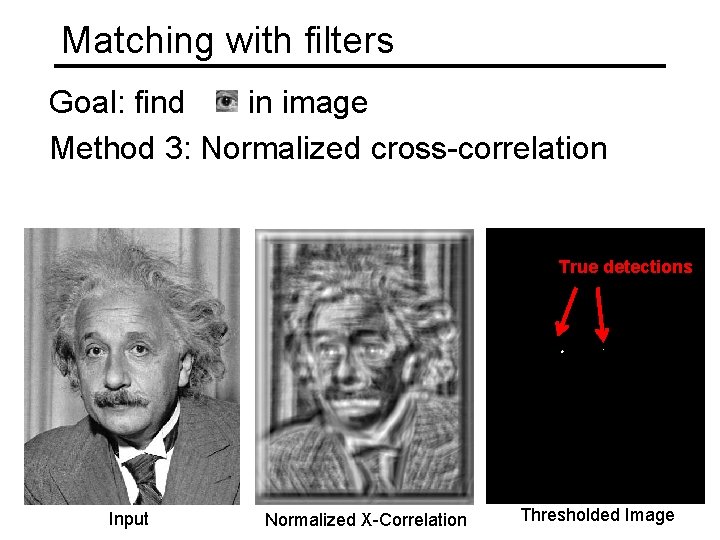 Matching with filters

Goal: find in image

Method 3: Normalized cross-correlation

True detections

Input

Normalized X-Correlation

Thresholded Image